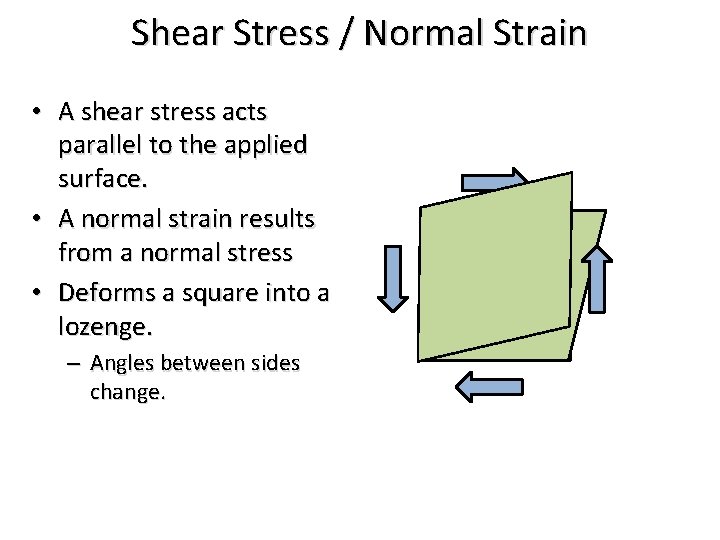 Shear Stress / Normal Strain

• A shear stress acts parallel to the applied surface.
• A normal strain results from a normal stress
• Deforms a square into a lozenge.
– Angles between sides change.